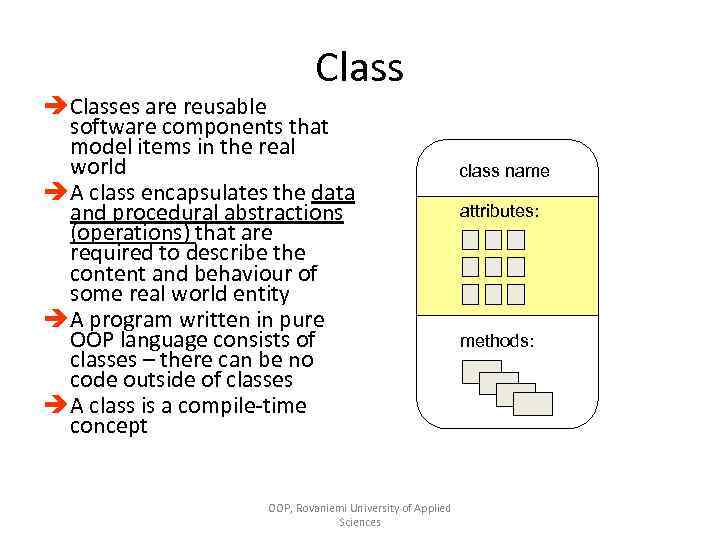 Class

➔ Classes are reusable software components that model items in the real world

➔ A class encapsulates the data and procedural abstractions (operations) that are required to describe the content and behaviour of some real world entity

➔ A program written in pure OOP language consists of classes – there can be no code outside of classes

➔ A class is a compile-time concept

class name

attributes:

methods:

OOP, Rovaniemi University of Applied Sciences